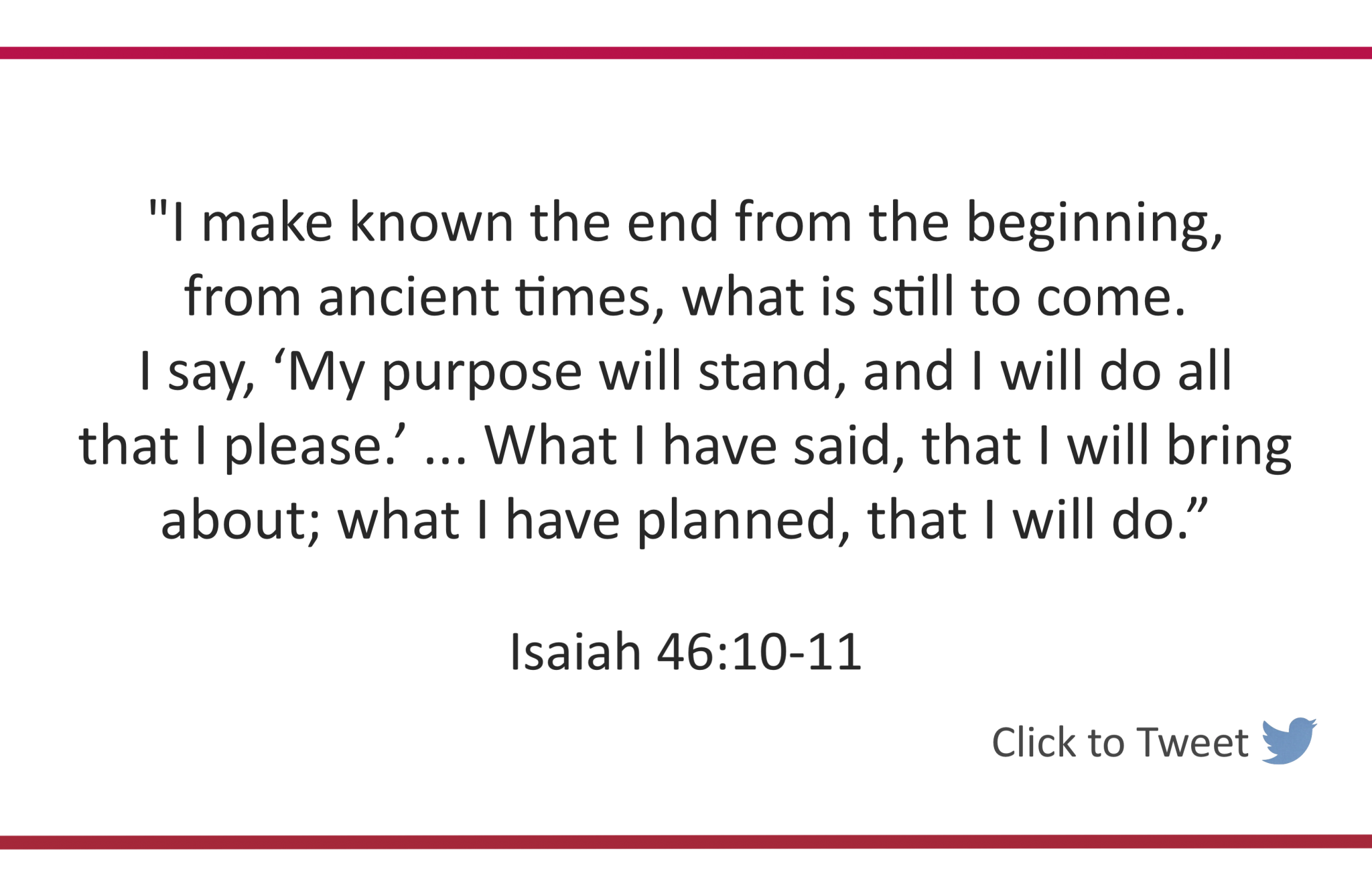 "I make known the end from the beginning, from ancient times, what is still to come. I say, ‘My purpose will stand, and I will do all that I please.’ ... What I have said, that I will bring about; what I have planned, that I will do.”

Isaiah 46:10-11

Click to Tweet